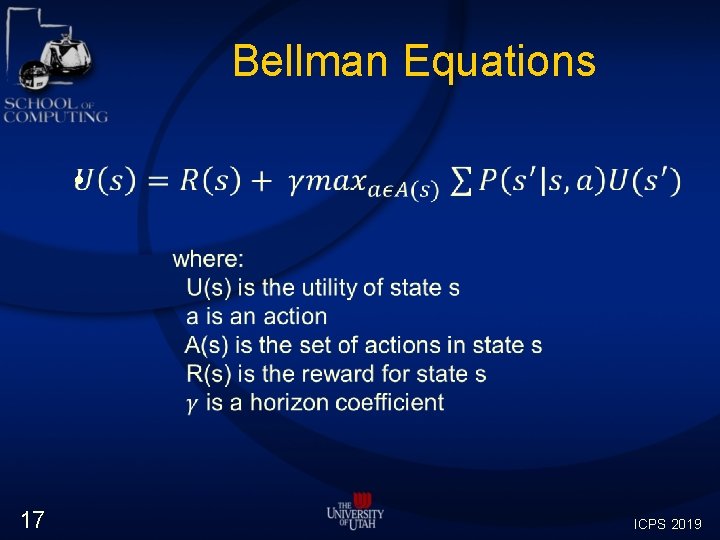 SCHOOL OF COMPUTING

Bellman Equations

$U(s) = R(s) + \gamma max_{a \epsilon A(s)} \sum P(s'|s,a)U(s')$

where:
U(s) is the utility of state s
a is an action
A(s) is the set of actions in state s
R(s) is the reward for state s
$\gamma$ is a horizon coefficient

17

THE UNIVERSITY OF UTAH

ICPS 2019